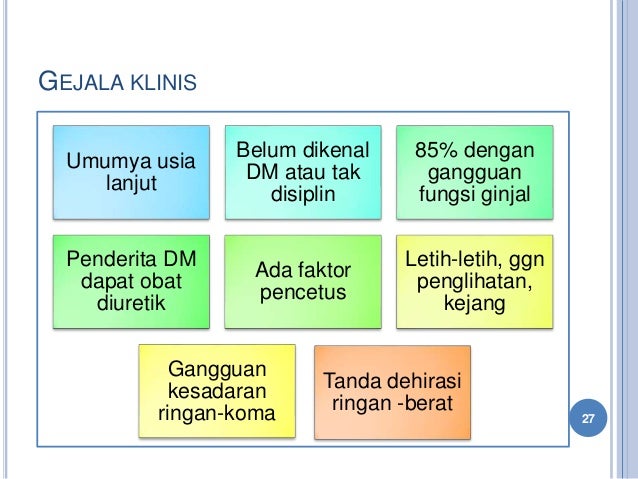 GEJALA KLINIS

Umumya usia lanjut

Belum dikenal DM atau tak disiplin

85% dengan gangguan fungsi ginjal

Penderita DM dapat obat diuretik

Ada faktor pencetus

Letih-letih, ggn penglihatan, kejang

Gangguan kesadaran ringan-koma

Tanda dehirasi ringan -berat

27